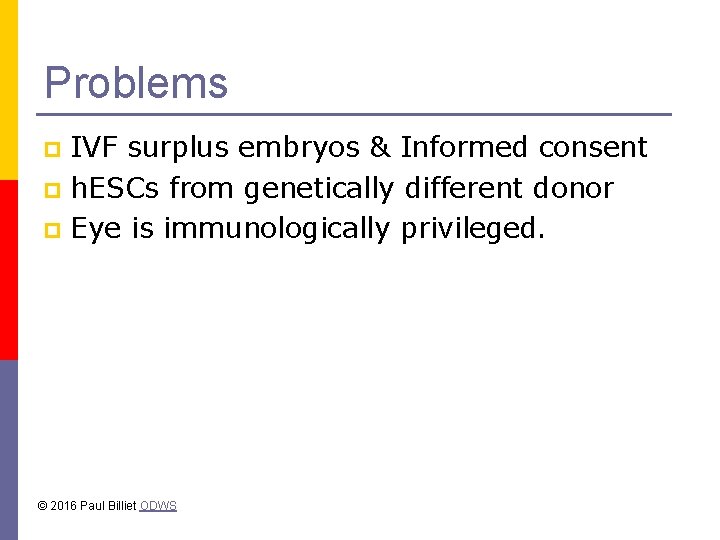 Problems

IVF surplus embryos & Informed consent
hESCs from genetically different donor
Eye is immunologically privileged.

© 2016 Paul Billiet ODWS